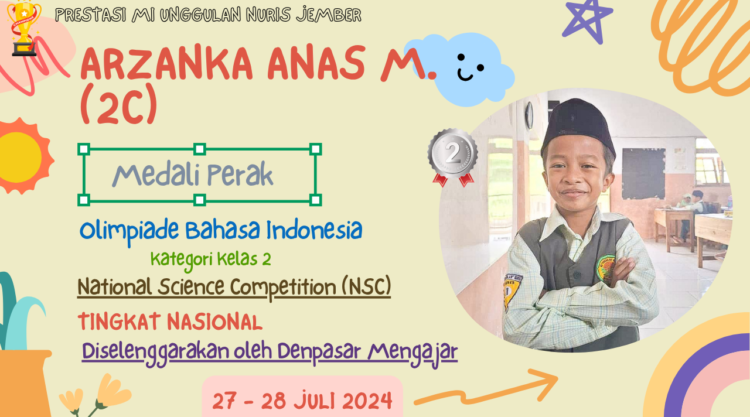 PRESTASI MI UNGGULAN NURIS JEMBER

ARZANKA ANAS M. (2C)

Medali Perak

2

Olimpiade Bahasa Indonesia

Kategori Kelas 2

National Science Competition (NSC)

TINGKAT NASIONAL

Diselenggarakan oleh Denpasar Mengajar

27 - 28 JULI 2024